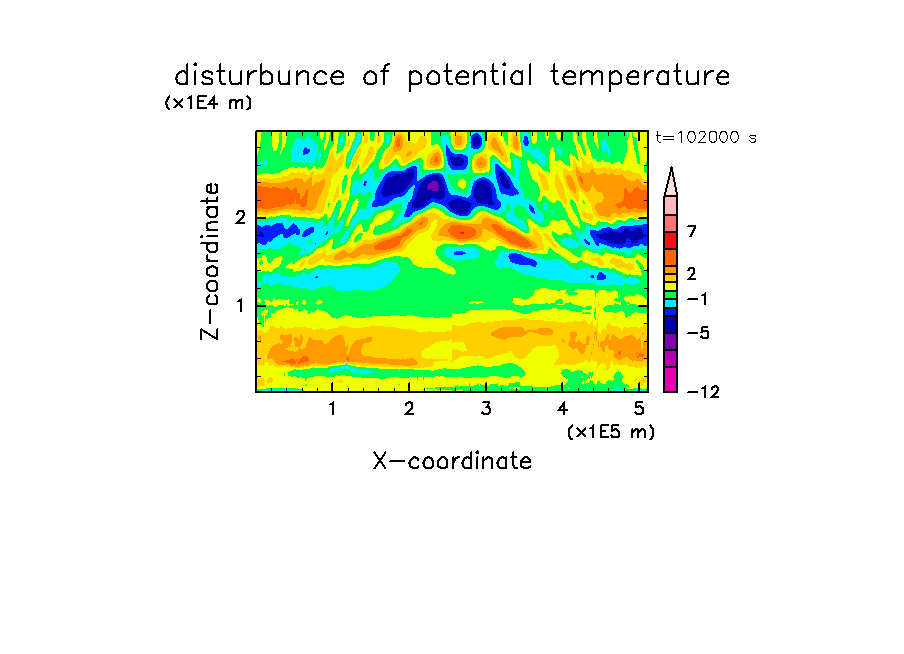 disturbunce of potential temperature

(x1E4 m)

t=102000 s

Z-coordinate

2

1

7

2

−1

−5

−12

1 2 3 4 5

(x1E5 m)

X-coordinate